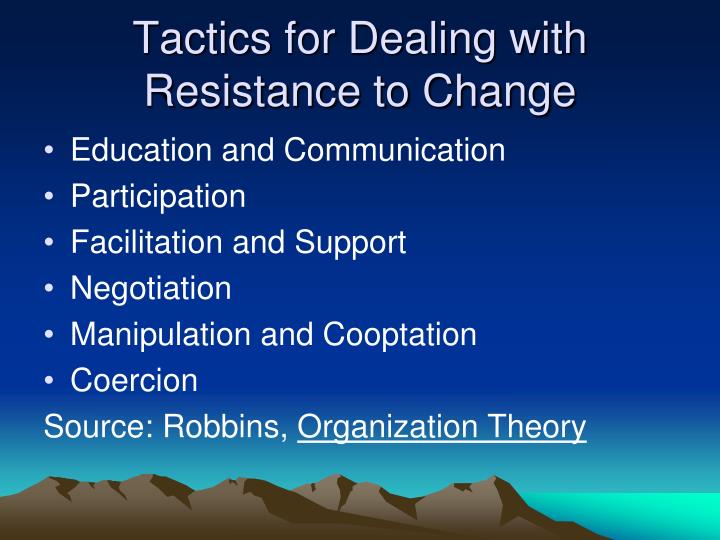 Tactics for Dealing with Resistance to Change

• Education and Communication
• Participation
• Facilitation and Support
• Negotiation
• Manipulation and Cooptation
• Coercion

Source: Robbins, Organization Theory